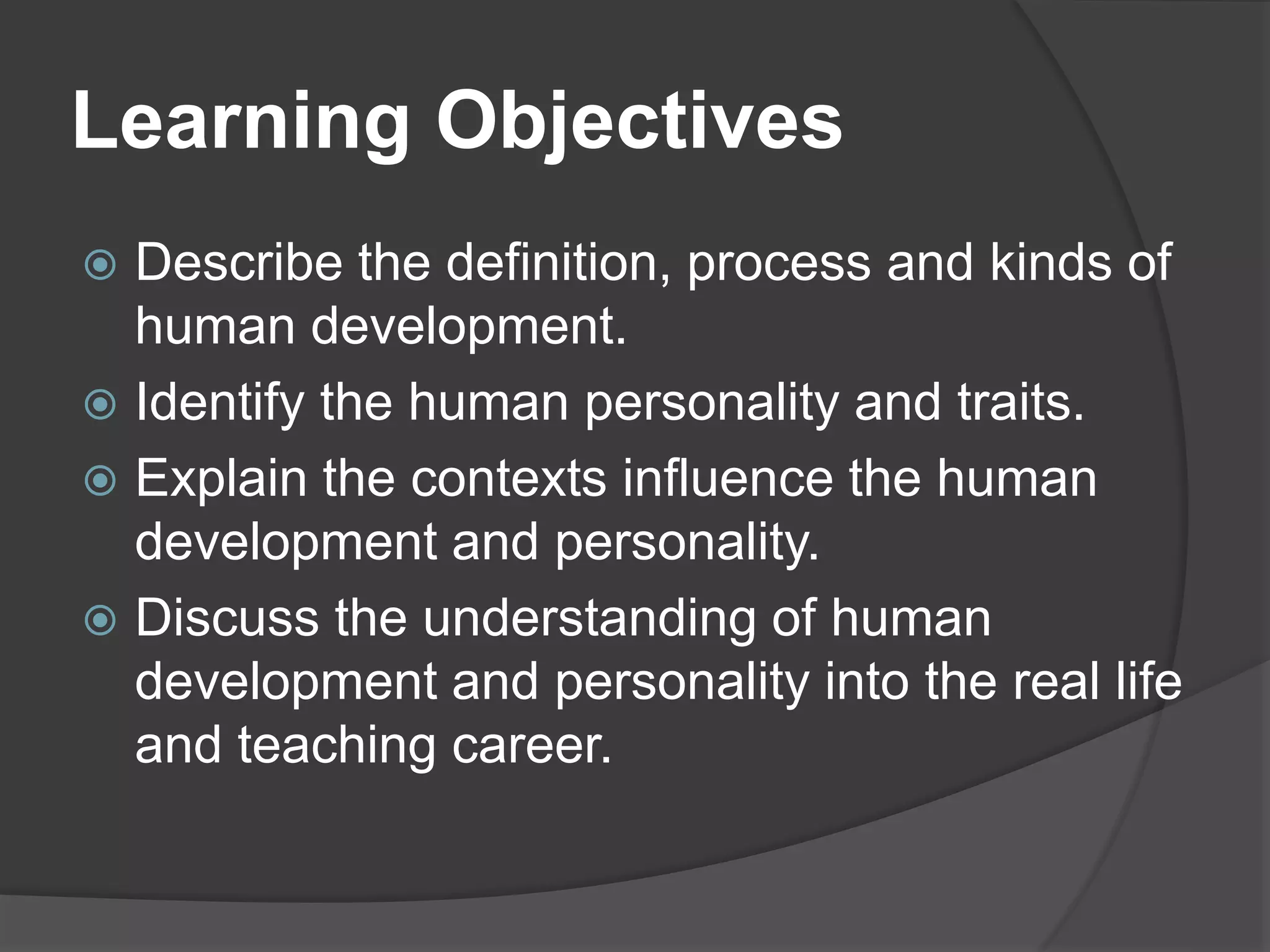 Learning Objectives

Describe the definition, process and kinds of human development.

Identify the human personality and traits.

Explain the contexts influence the human development and personality.

Discuss the understanding of human development and personality into the real life and teaching career.